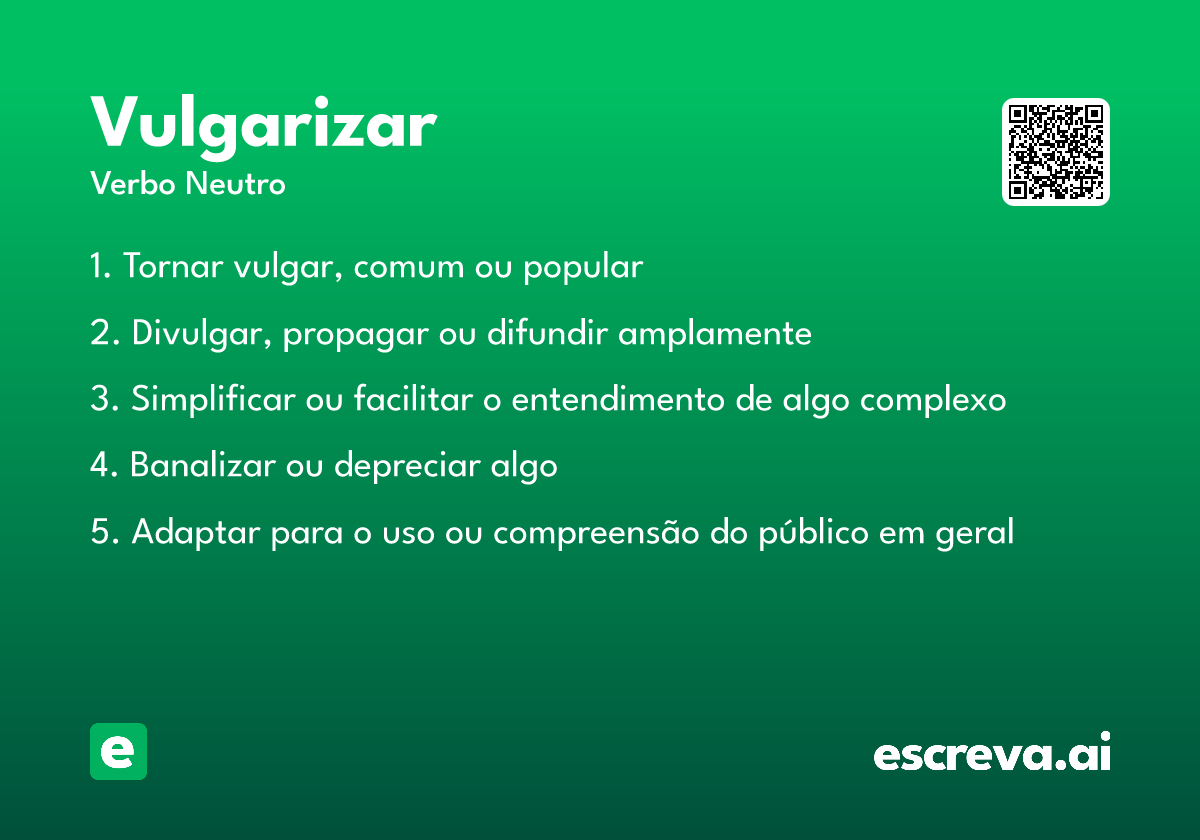 Vulgarizar
Verbo Neutro

1. Tornar vulgar, comum ou popular

2. Divulgar, propagar ou difundir amplamente

3. Simplificar ou facilitar o entendimento de algo complexo

4. Banalizar ou depreciar algo

5. Adaptar para o uso ou compreensão do público em geral

e

escreva.ai